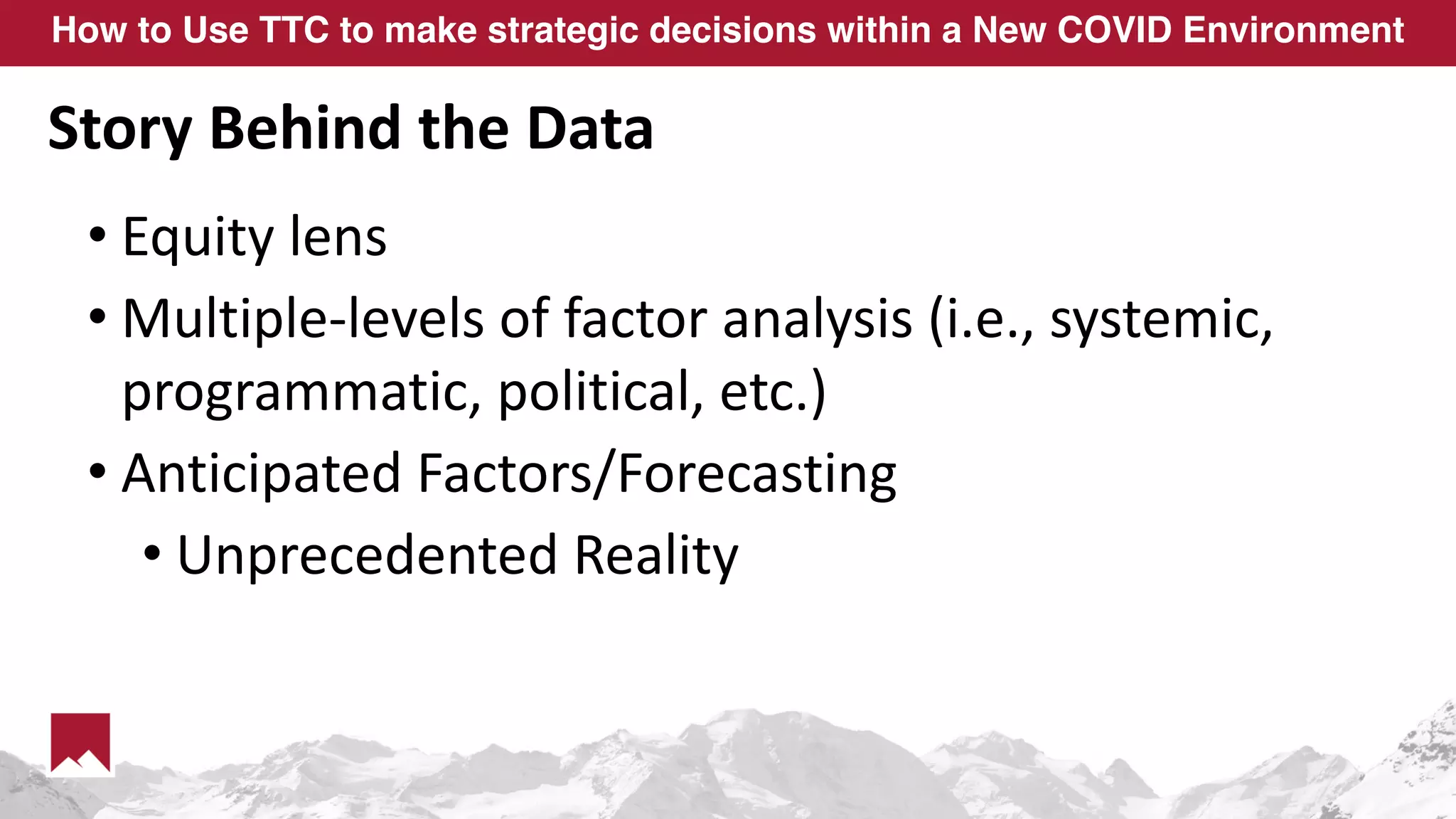 How to Use TTC to make strategic decisions within a New COVID Environment

Story Behind the Data

• Equity lens
• Multiple-levels of factor analysis (i.e., systemic, programmatic, political, etc.)
• Anticipated Factors/Forecasting
  • Unprecedented Reality